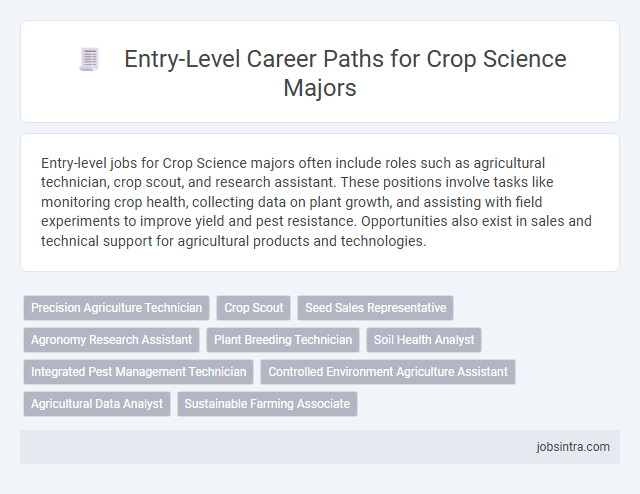 Entry-Level Career Paths for Crop Science Majors

Entry-level jobs for Crop Science majors often include roles such as agricultural technician, crop scout, and research assistant. These positions involve tasks like monitoring crop health, collecting data on plant growth, and assisting with field experiments to improve yield and pest resistance. Opportunities also exist in sales and technical support for agricultural products and technologies.

Precision Agriculture Technician
Crop Scout
Seed Sales Representative
Agronomy Research Assistant
Plant Breeding Technician
Soil Health Analyst
Integrated Pest Management Technician
Controlled Environment Agriculture Assistant
Agricultural Data Analyst
Sustainable Farming Associate

jobsintra.com